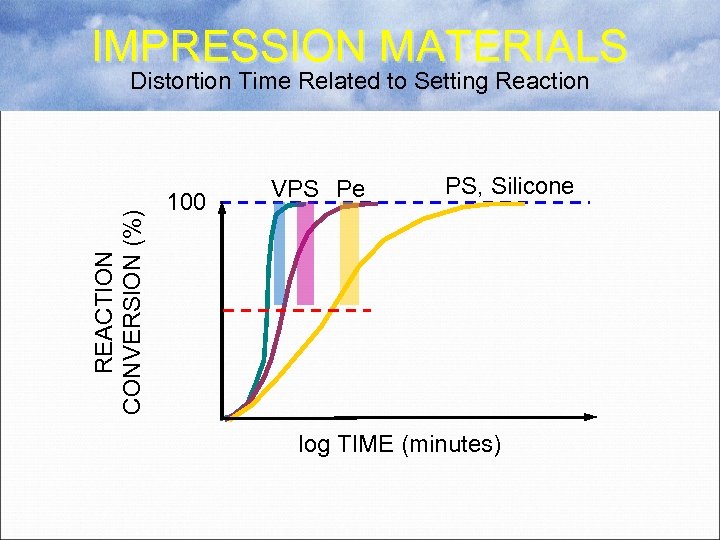 IMPRESSION MATERIALS
Distortion Time Related to Setting Reaction

VPS Pe PS, Silicone

100

REACTION CONVERSION (%)

log TIME (minutes)